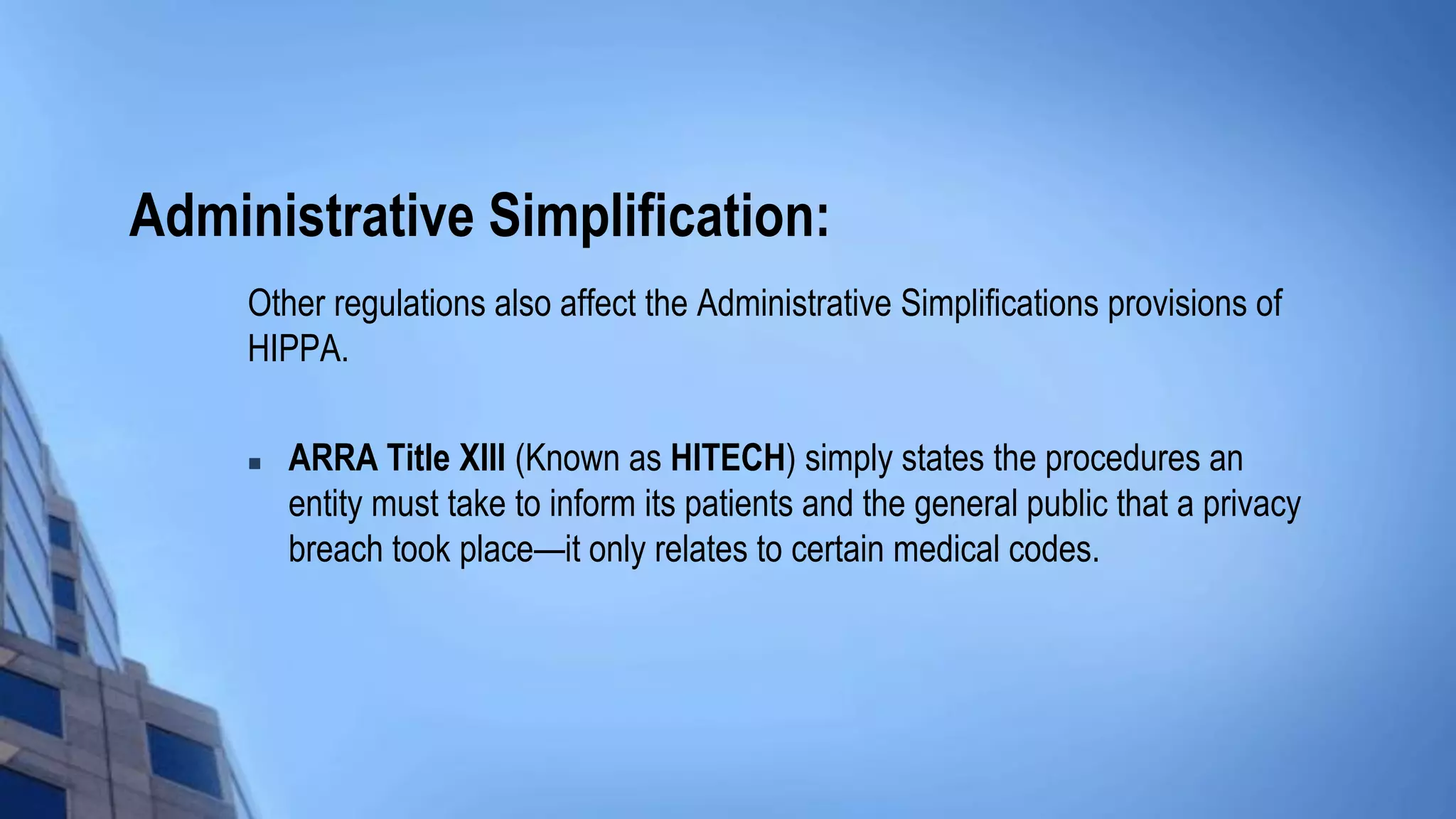 Administrative Simplification:

Other regulations also affect the Administrative Simplifications provisions of HIPPA.

▪ ARRA Title XIII (Known as HITECH) simply states the procedures an entity must take to inform its patients and the general public that a privacy breach took place—it only relates to certain medical codes.